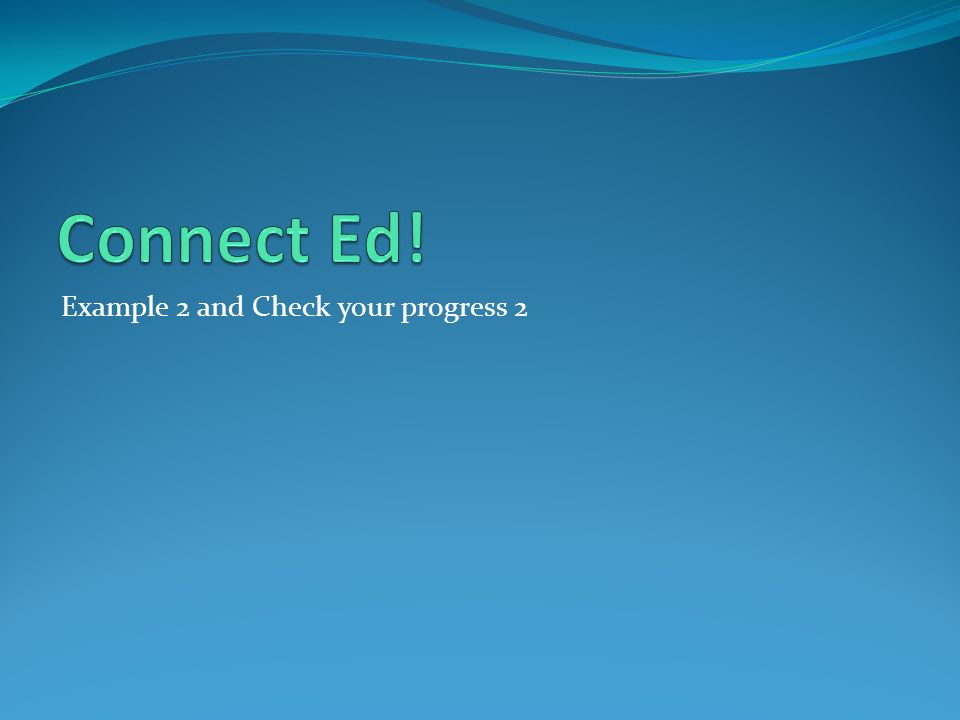 Connect Ed!

Example 2 and Check your progress 2